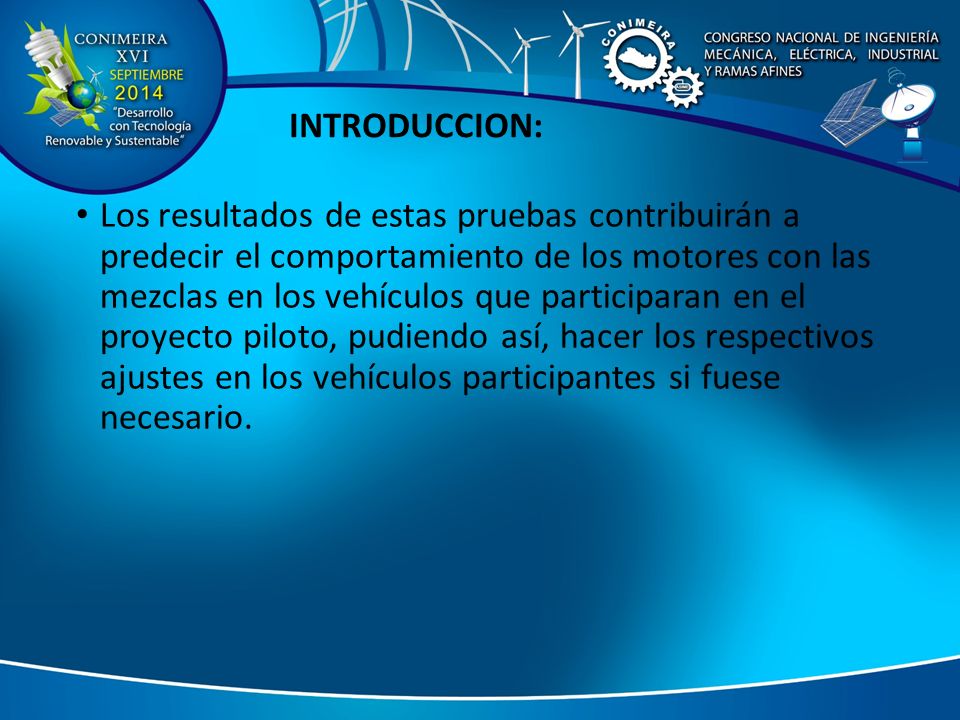 CONIMEIRA
XVI
SEPTIEMBRE
2014
"Desarrollo con Tecnología Renovable y Sustentable"

CONIMEIRA

CONGRESO NACIONAL DE INGENIERÍA MECÁNICA, ELÉCTRICA, INDUSTRIAL Y RAMAS AFINES

INTRODUCCION:

• Los resultados de estas pruebas contribuirán a predecir el comportamiento de los motores con las mezclas en los vehículos que participaran en el proyecto piloto, pudiendo así, hacer los respectivos ajustes en los vehículos participantes si fuese necesario.